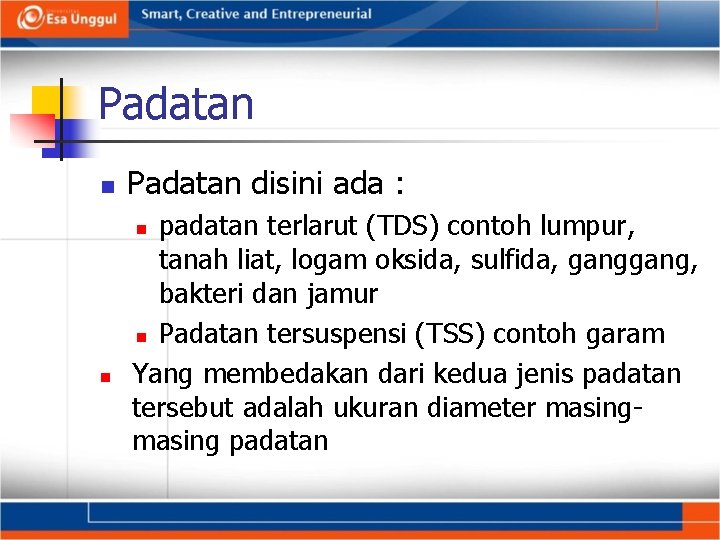 Esa Unggul

Smart, Creative and Entrepreneurial

Padatan

Padatan disini ada :

padatan terlarut (TDS) contoh lumpur, tanah liat, logam oksida, sulfida, ganggang, bakteri dan jamur

Padatan tersuspensi (TSS) contoh garam

Yang membedakan dari kedua jenis padatan tersebut adalah ukuran diameter masing-masing padatan